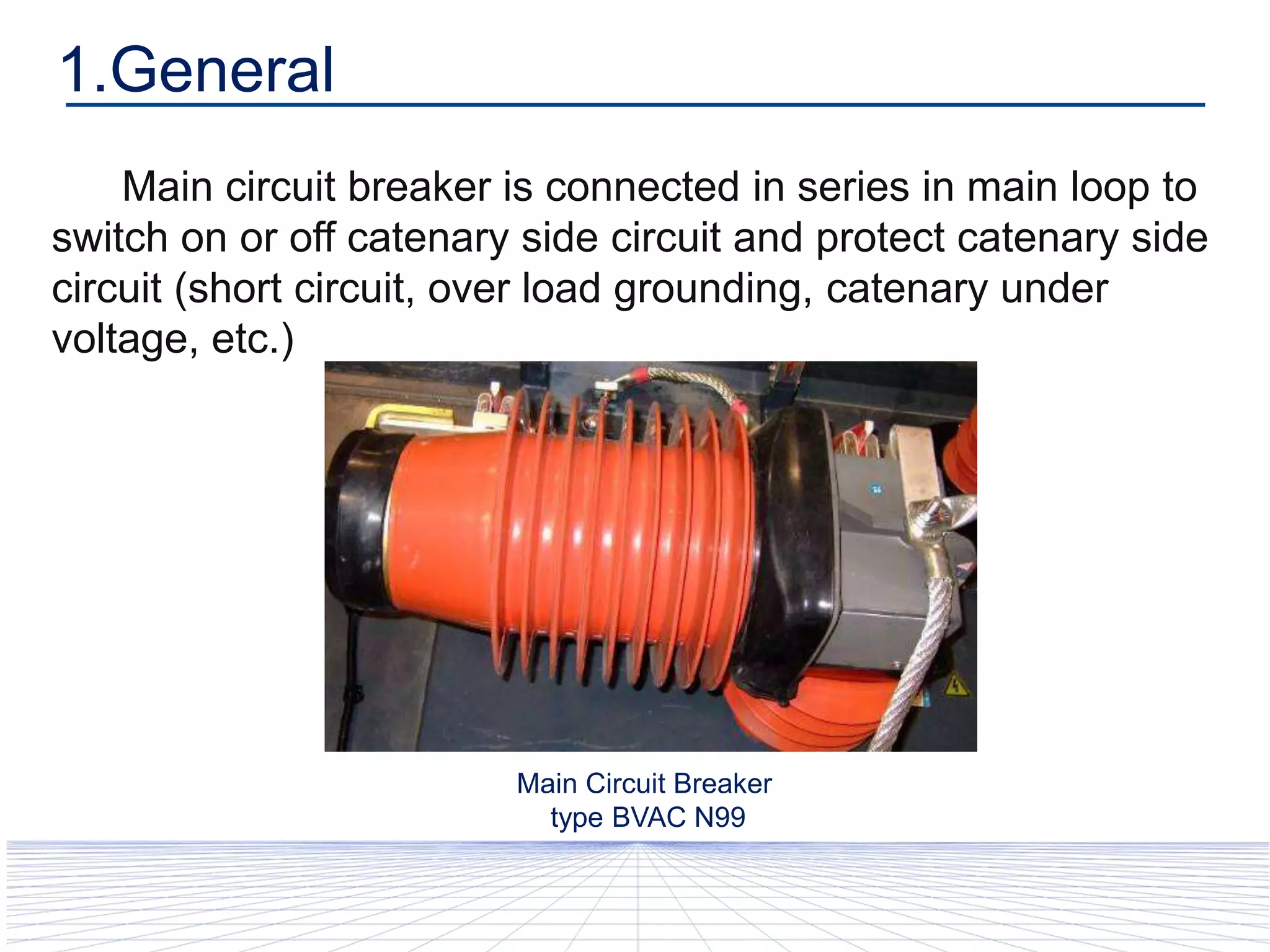 1.General

Main circuit breaker is connected in series in main loop to switch on or off catenary side circuit and protect catenary side circuit (short circuit, over load grounding, catenary under voltage, etc.)

Main Circuit Breaker
type BVAC N99